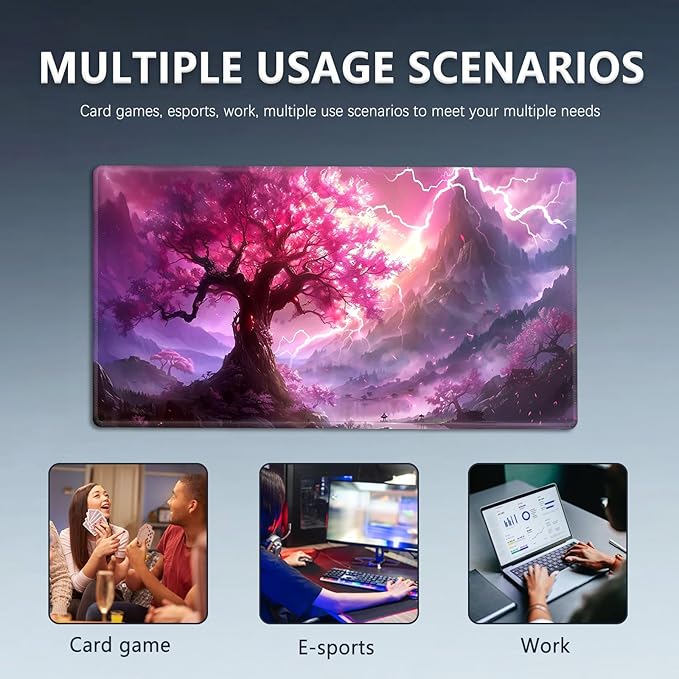 MULTIPLE USAGE SCENARIOS

Card games, esports, work, multiple use scenarios to meet your multiple needs

Card game

E-sports

Work